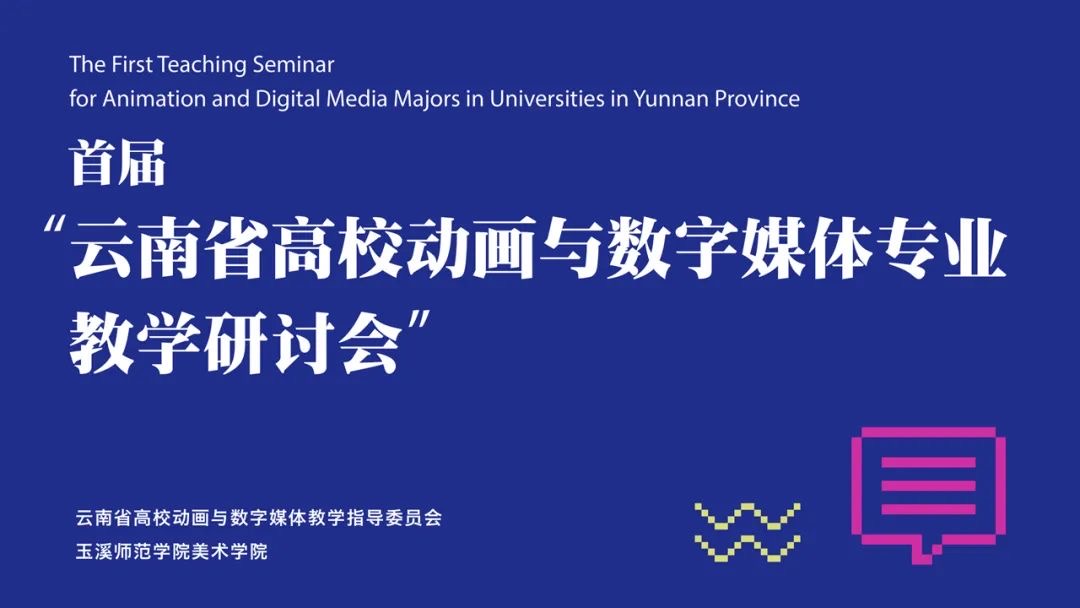 The First Teaching Seminar
for Animation and Digital Media Majors in Universities in Yunnan Province

首届
“云南省高校动画与数字媒体专业教学研讨会”

云南省高校动画与数字媒体教学指导委员会
玉溪师范学院美术学院